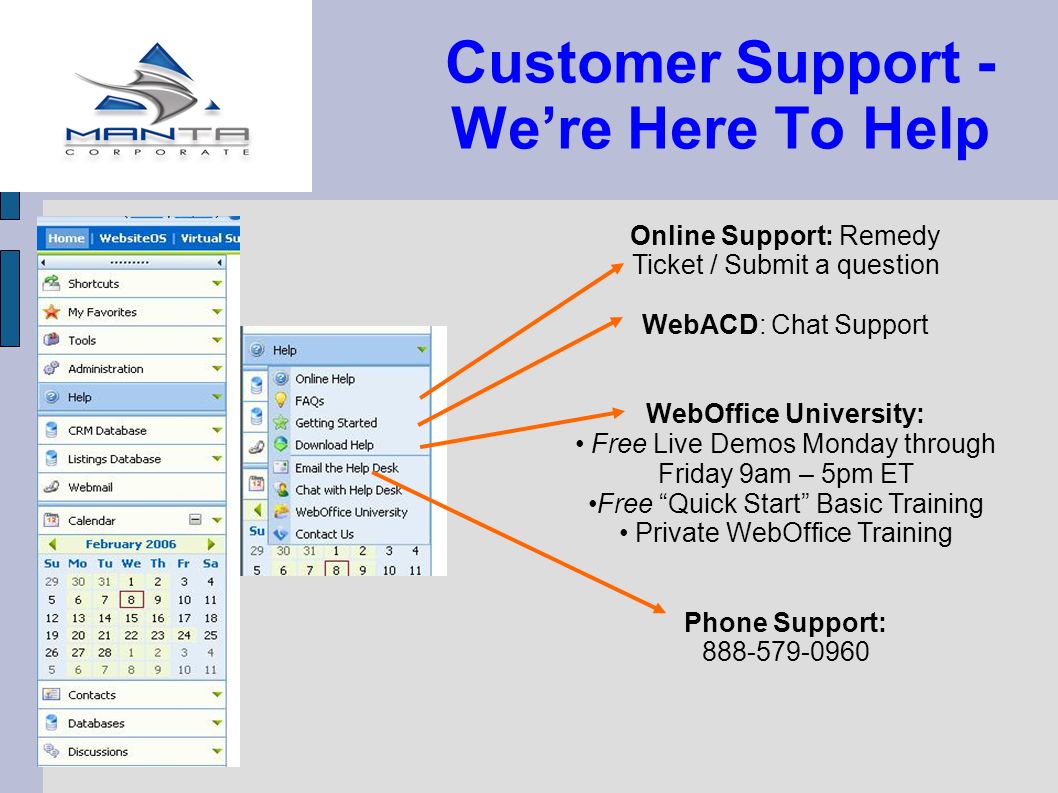 MANTA
CORPORATE

Customer Support - We're Here To Help

Home | WebsiteOS | Virtual Su

Shortcuts
My Favorites
Tools
Administration
Help
CRM Database
Listings Database
Webmail
Calendar

February 2006

| Su | Mo | Tu | We | Th | Fr | Sa |
|---|---|---|---|---|---|---|
| 29 | 30 | 31 | 1 | 2 | 3 | 4 |
| 5 | 6 | 7 | 8 | 9 | 10 | 11 |
| 12 | 13 | 14 | 15 | 16 | 17 | 18 |
| 19 | 20 | 21 | 22 | 23 | 24 | 25 |
| 26 | 27 | 28 | 1 | 2 | 3 | 4 |
| 5 | 6 | 7 | 8 | 9 | 10 | 11 |

Contacts
Databases
Discussions

Help
Online Help
FAQs
Getting Started
Download Help
Email the Help Desk
Chat with Help Desk
WebOffice University
Contact Us

| Su | | | | | | |
|---|---|---|---|---|---|---|
| 29 | 30 | 31 | 1 | 2 | 3 | 4 |
| 5 | 6 | 7 | 8 | 9 | 10 | 11 |

Online Support: Remedy Ticket / Submit a question

WebACD: Chat Support

WebOffice University:
• Free Live Demos Monday through Friday 9am – 5pm ET
•Free "Quick Start" Basic Training
• Private WebOffice Training

Phone Support:
888-579-0960